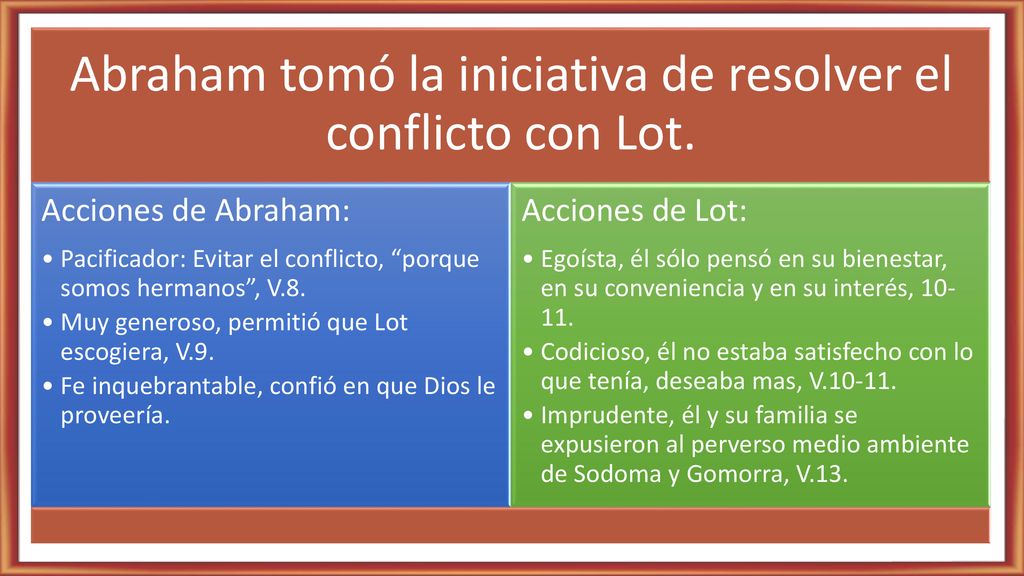 Abraham tomó la iniciativa de resolver el conflicto con Lot.

Acciones de Abraham:

• Pacificador: Evitar el conflicto, “porque somos hermanos”, V.8.
• Muy generoso, permitió que Lot escogiera, V.9.
• Fe inquebrantable, confió en que Dios le proveería.

Acciones de Lot:

• Egoísta, él sólo pensó en su bienestar, en su conveniencia y en su interés, 10-11.
• Codicioso, él no estaba satisfecho con lo que tenía, deseaba mas, V.10-11.
• Imprudente, él y su familia se expusieron al perverso medio ambiente de Sodoma y Gomorra, V.13.